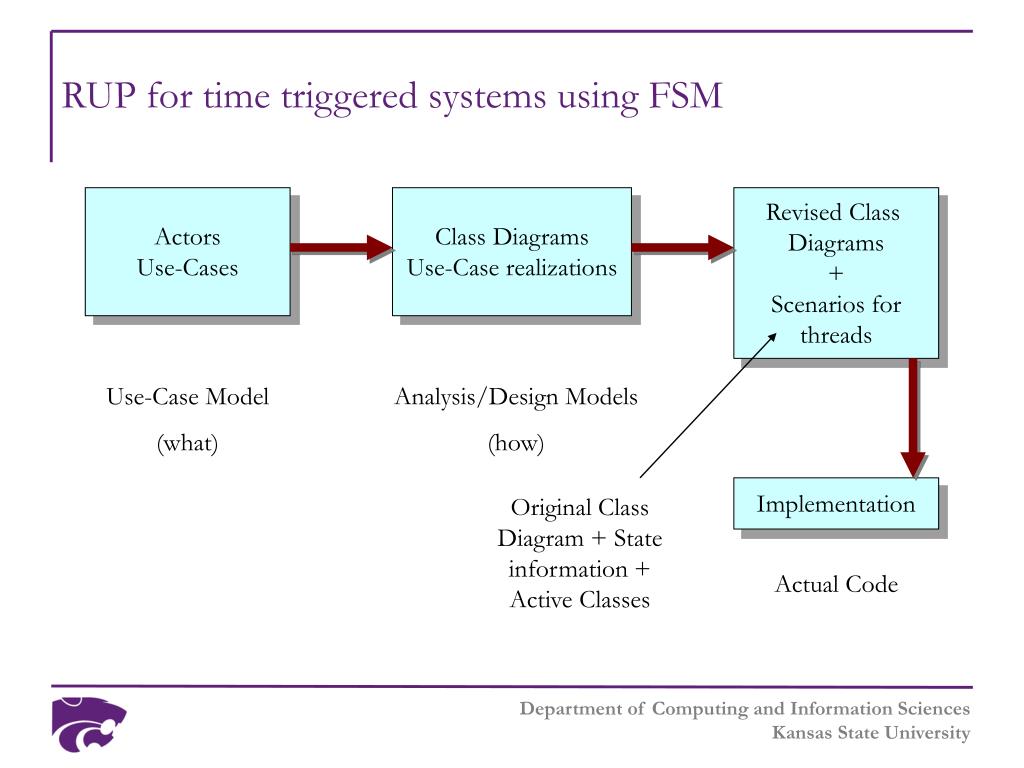 RUP for time triggered systems using FSM

Actors
Use-Cases

Class Diagrams
Use-Case realizations

Revised Class Diagrams
+
Scenarios for threads

Use-Case Model

(what)

Analysis/Design Models

(how)

Original Class Diagram + State information + Active Classes

Implementation

Actual Code

Department of Computing and Information Sciences
Kansas State University